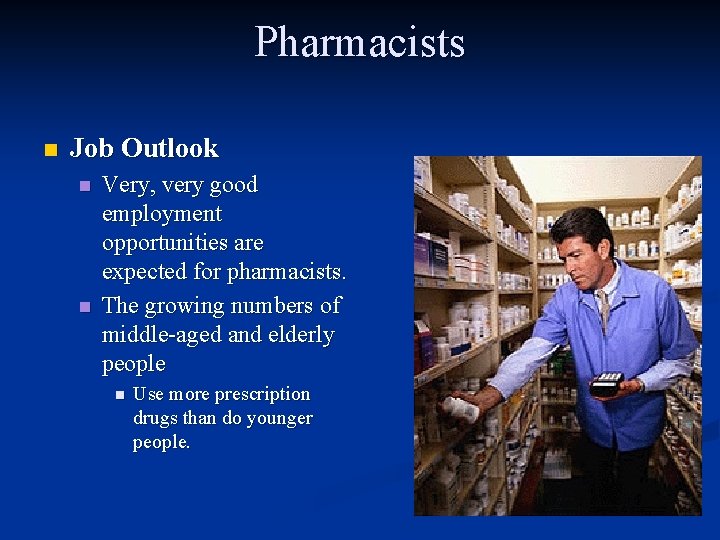 Pharmacists

Job Outlook

Very, very good employment opportunities are expected for pharmacists.

The growing numbers of middle-aged and elderly people

Use more prescription drugs than do younger people.